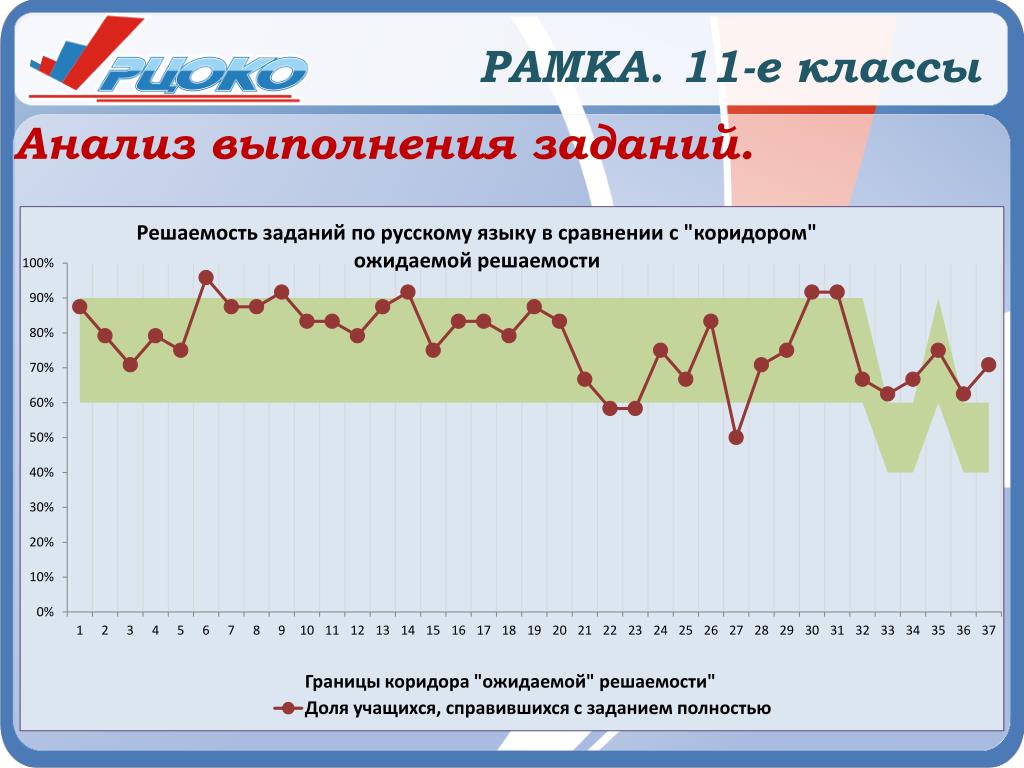 РЦОКО

РАМКА. 11-е классы

Анализ выполнения заданий.

Решаемость заданий по русскому языку в сравнении с "коридором" ожидаемой решаемости

100%
90%
80%
70%
60%
50%
40%
30%
20%
10%
0%

1 2 3 4 5 6 7 8 9 10 11 12 13 14 15 16 17 18 19 20 21 22 23 24 25 26 27 28 29 30 31 32 33 34 35 36 37

Границы коридора "ожидаемой" решаемости
Доля учащихся, справившихся с заданием полностью